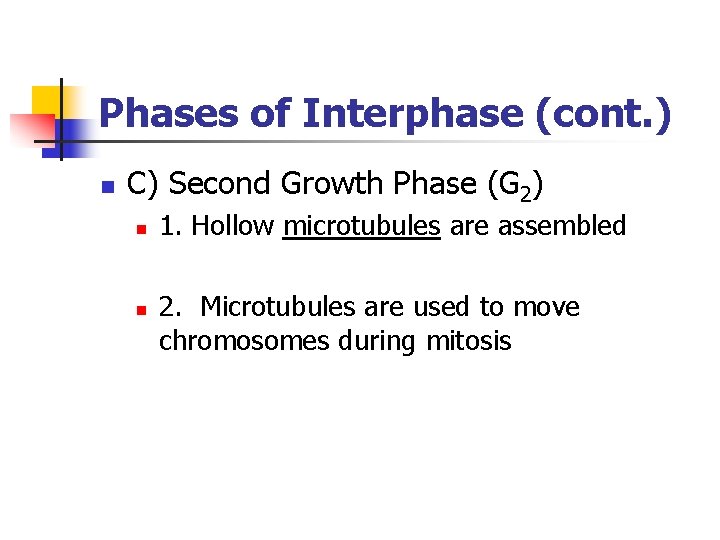 Phases of Interphase (cont.)

C) Second Growth Phase ($G_2$)

1. Hollow microtubules are assembled

2. Microtubules are used to move chromosomes during mitosis